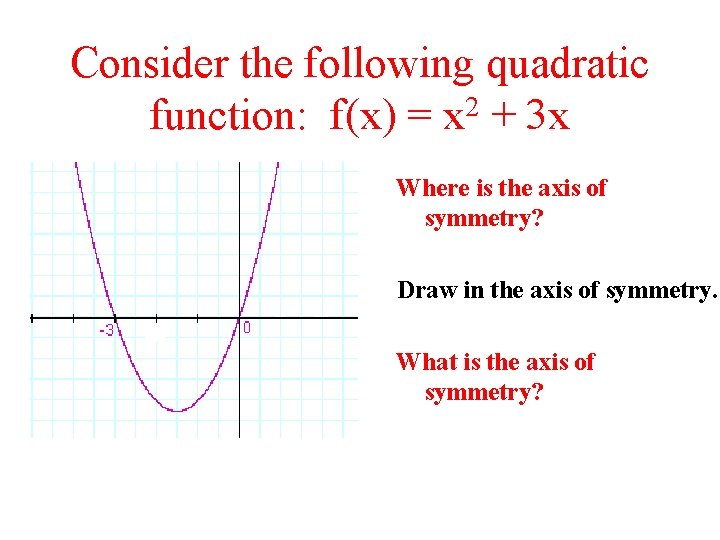 Consider the following quadratic function: $f(x) = x^2 + 3x$

-3
0

Where is the axis of symmetry?

Draw in the axis of symmetry.

What is the axis of symmetry?